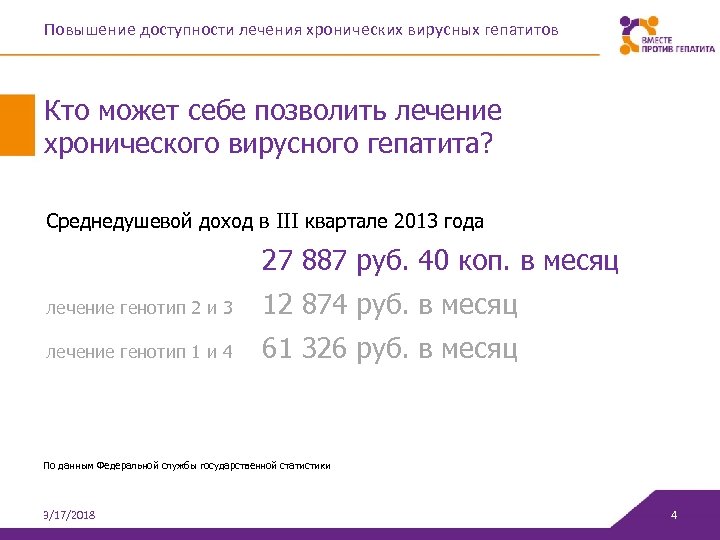 Повышение доступности лечения хронических вирусных гепатитов

ВМЕСТЕ ПРОТИВ ГЕПАТИТА

Кто может себе позволить лечение хронического вирусного гепатита?

Среднедушевой доход в III квартале 2013 года

27 887 руб. 40 коп. в месяц

лечение генотип 2 и 3 12 874 руб. в месяц

лечение генотип 1 и 4 61 326 руб. в месяц

По данным Федеральной службы государственной статистики

3/17/2018

4